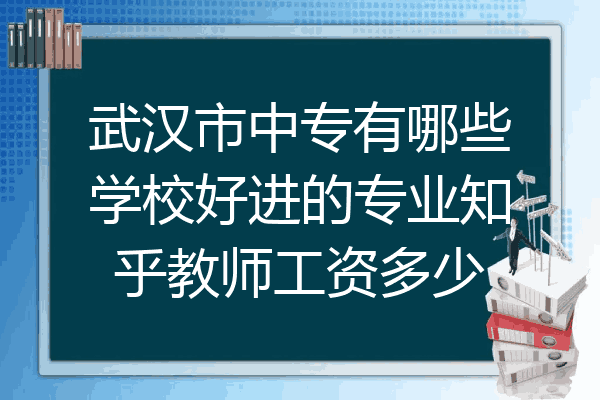 武汉市中专有哪些学校好进的专业知乎教师工资多少